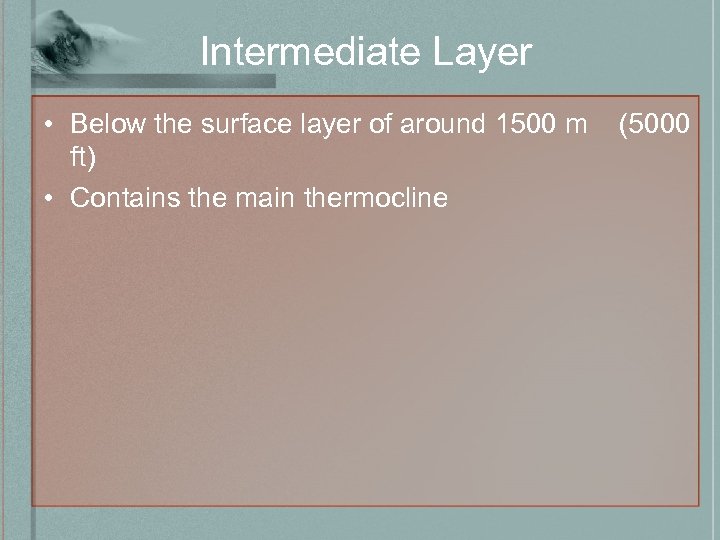 Intermediate Layer

• Below the surface layer of around 1500 m (5000 ft)

• Contains the main thermocline